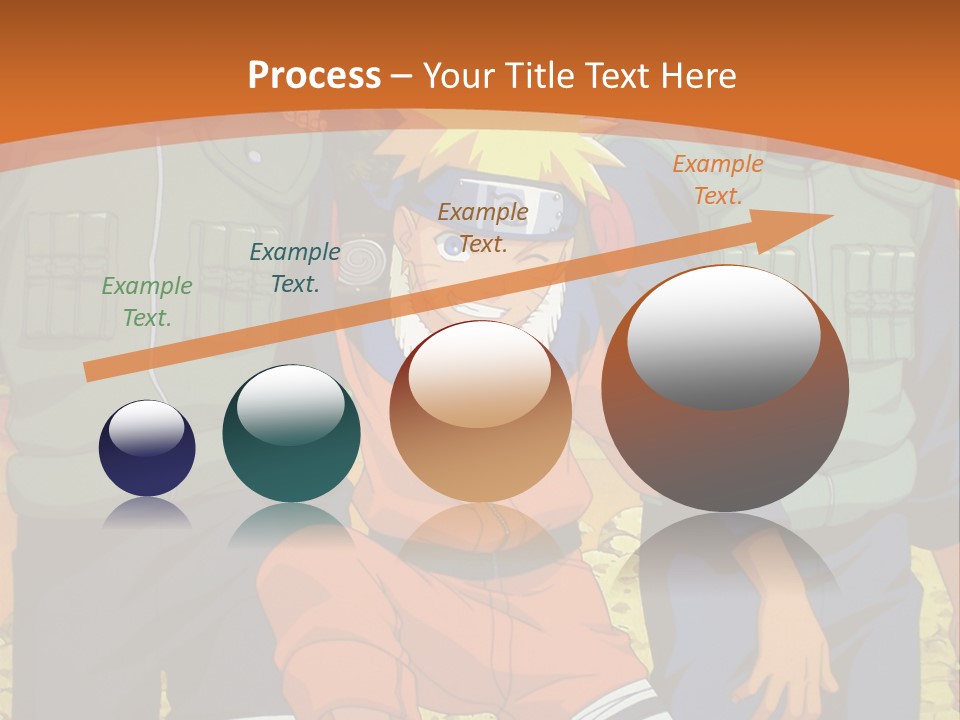 Process – Your Title Text Here

Example Text.

Example Text.

Example Text.

Example Text.